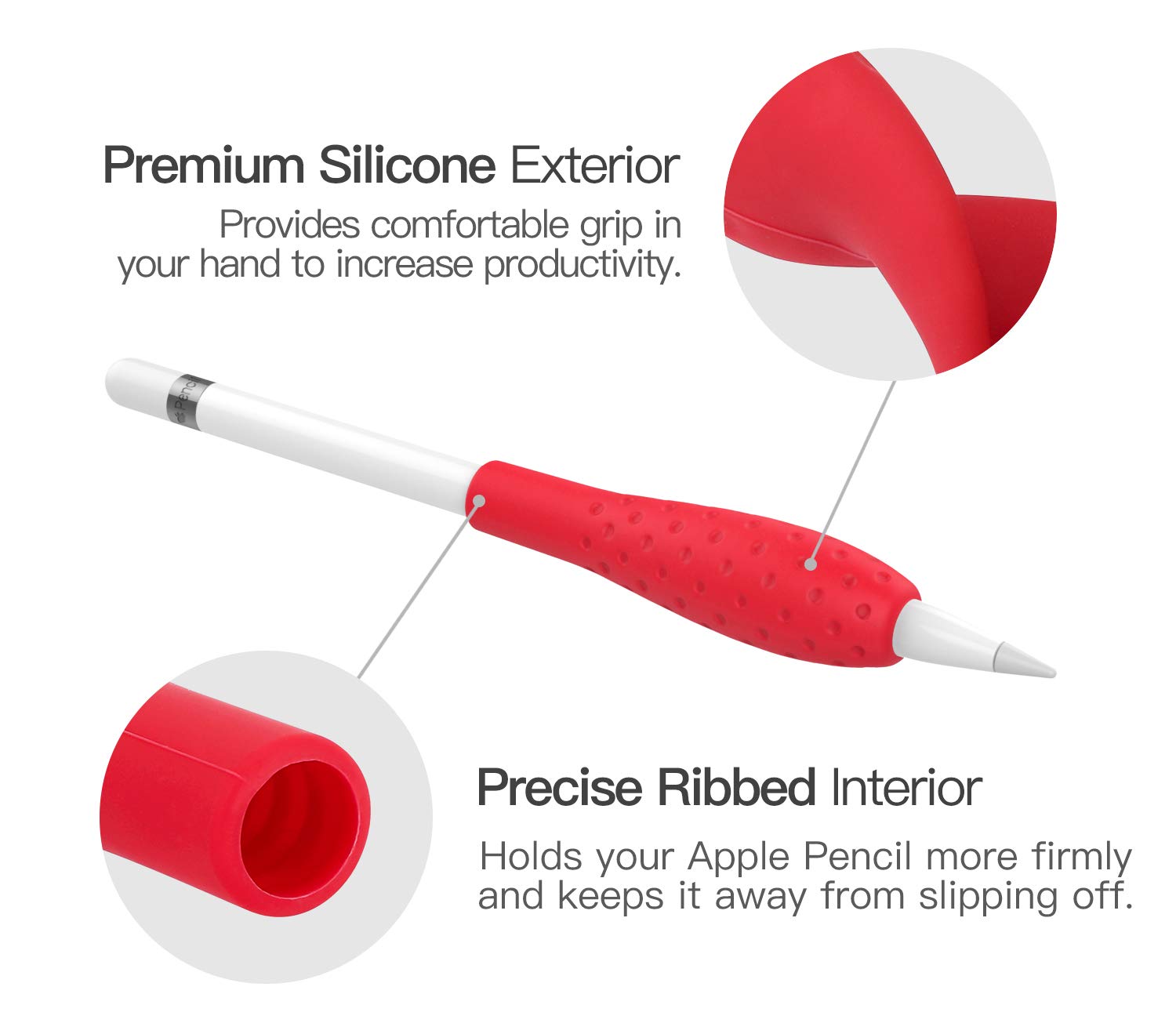 Premium Silicone Exterior

Provides comfortable grip in your hand to increase productivity.

Pencil

Precise Ribbed Interior

Holds your Apple Pencil more firmly and keeps it away from slipping off.